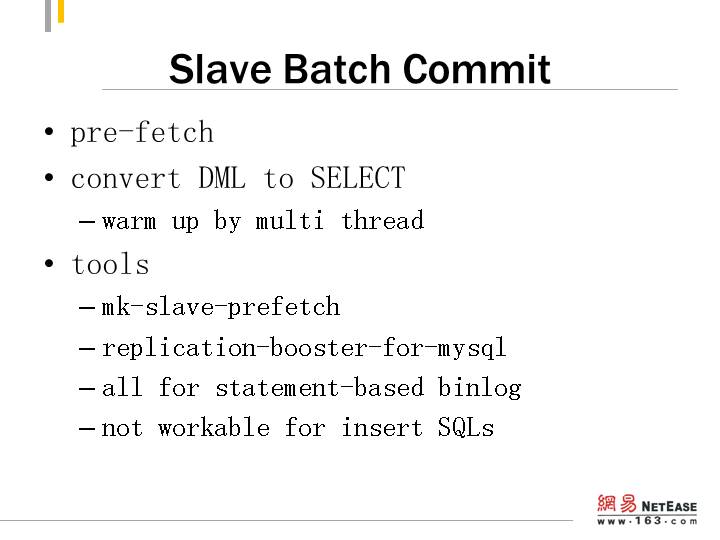 Slave Batch Commit

• pre-fetch
• convert DML to SELECT
– warm up by multi thread
• tools
– mk-slave-prefetch
– replication-booster-for-mysql
– all for statement-based binlog
– not workable for insert SQLs

網易 NETEASE
www.163.com